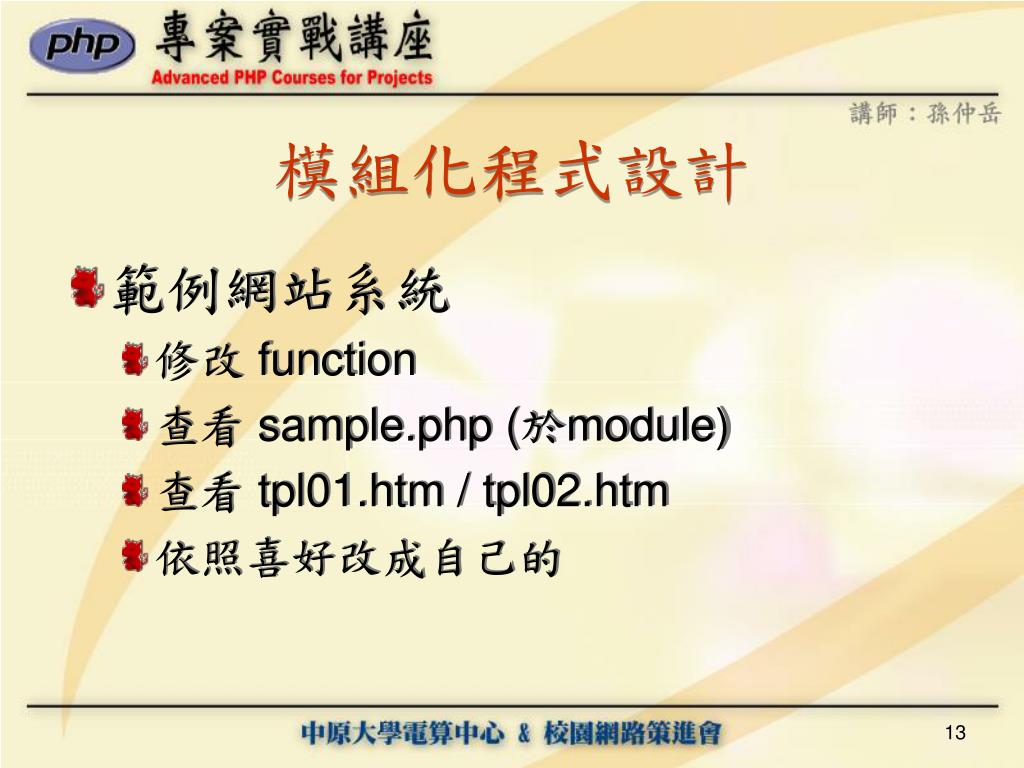 php 專案實戰講座
Advanced PHP Courses for Projects

講師：孫仲岳

模組化程式設計

範例網站系統

修改 function

查看 sample.php (於module)

查看 tpl01.htm / tpl02.htm

依照喜好改成自己的

中原大學電算中心 & 校園網路策進會

13